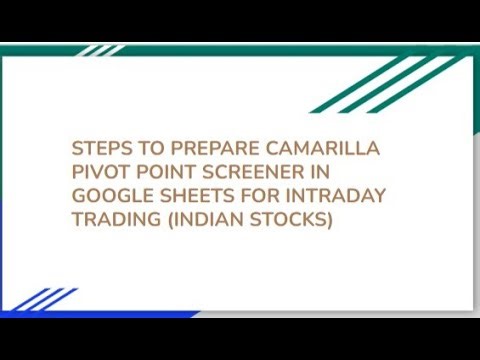 STEPS TO PREPARE CAMARILLA PIVOT POINT SCREENER IN GOOGLE SHEETS FOR INTRADAY TRADING (INDIAN STOCKS)